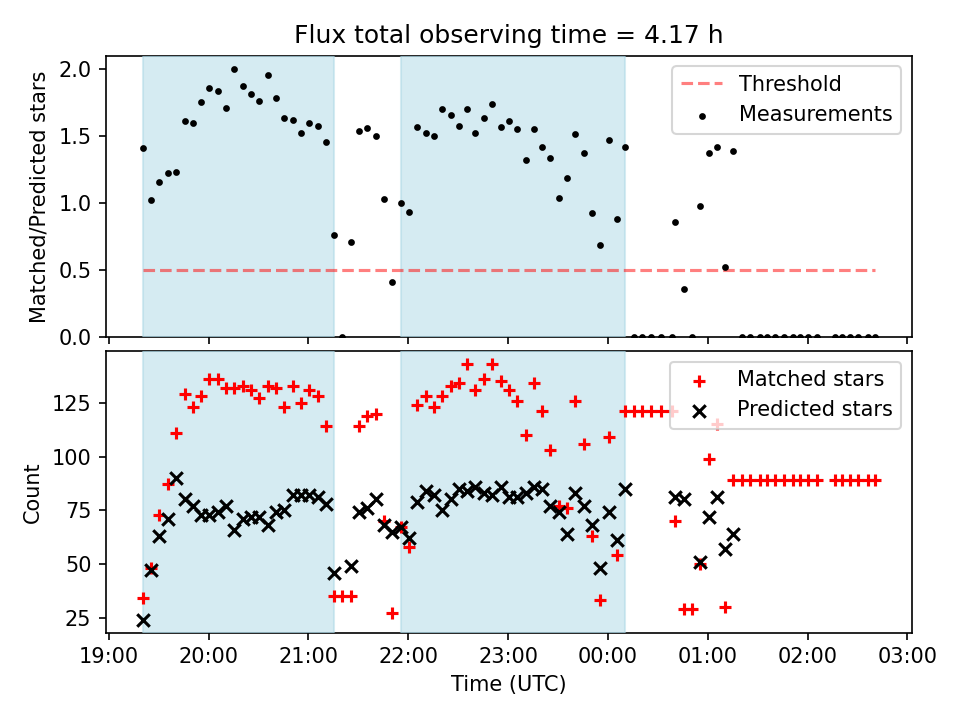 Flux total observing time = 4.17 h

Matched/Predicted stars

2.0
1.5
1.0
0.5
0.0

Threshold
Measurements

Count

125
100
75
50
25

Matched stars
Predicted stars

19:00 20:00 21:00 22:00 23:00 00:00 01:00 02:00 03:00

Time (UTC)